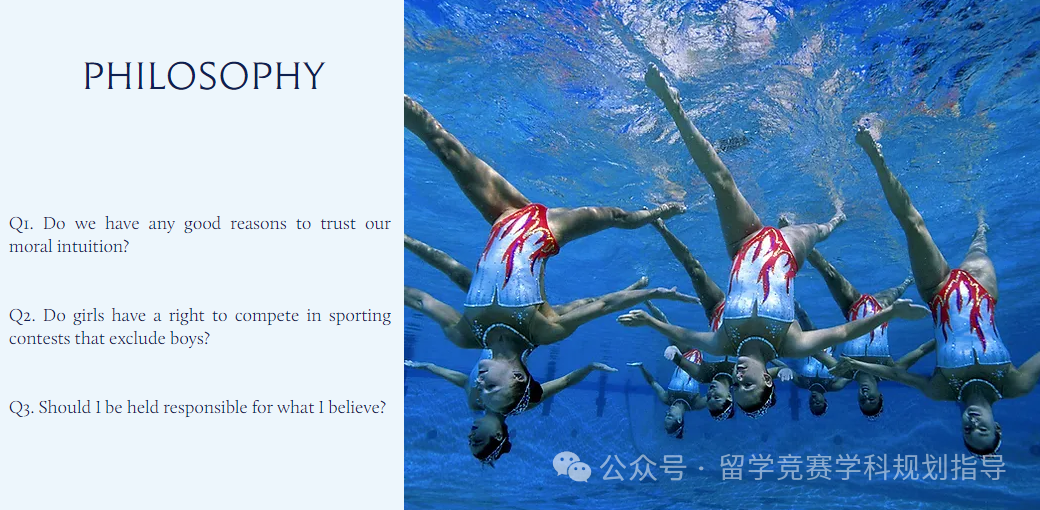 PHILOSOPHY

Q1. Do we have any good reasons to trust our moral intuition?

Q2. Do girls have a right to compete in sporting contests that exclude boys?

Q3. Should I be held responsible for what I believe?

公众号 · 留学竞赛学科规划指导